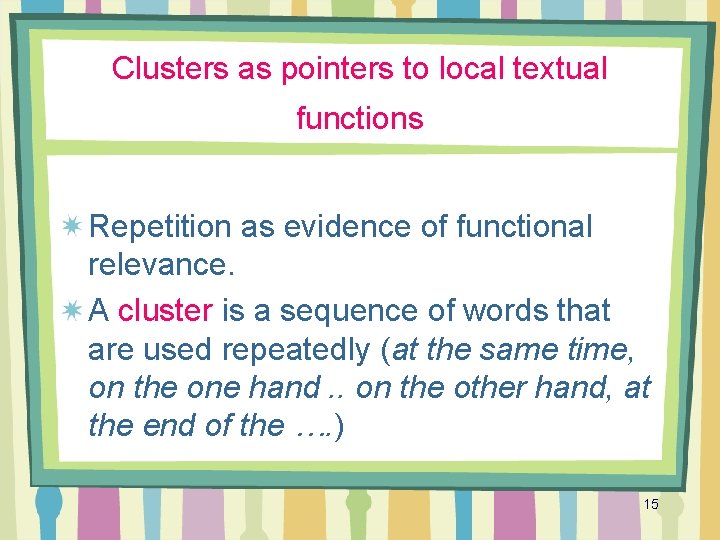 Clusters as pointers to local textual functions

Repetition as evidence of functional relevance.

A cluster is a sequence of words that are used repeatedly (at the same time, on the one hand .. on the other hand, at the end of the ….)

15